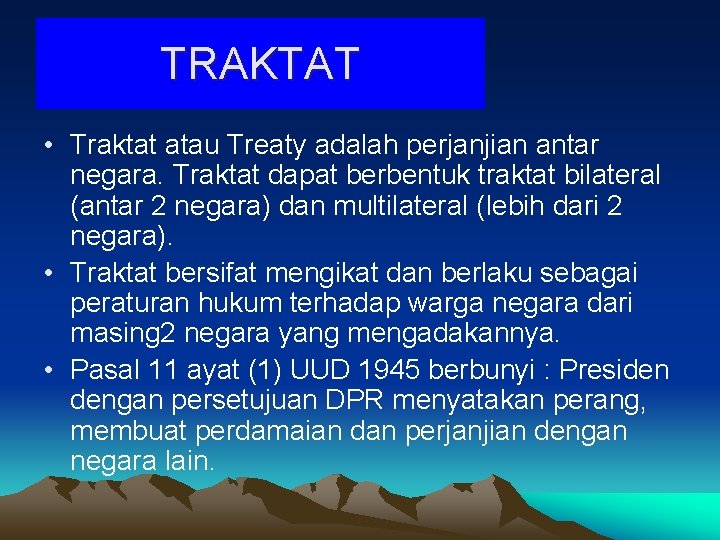 TRAKTAT

• Traktat atau Treaty adalah perjanjian antar negara. Traktat dapat berbentuk traktat bilateral (antar 2 negara) dan multilateral (lebih dari 2 negara).
• Traktat bersifat mengikat dan berlaku sebagai peraturan hukum terhadap warga negara dari masing2 negara yang mengadakannya.
• Pasal 11 ayat (1) UUD 1945 berbunyi : Presiden dengan persetujuan DPR menyatakan perang, membuat perdamaian dan perjanjian dengan negara lain.